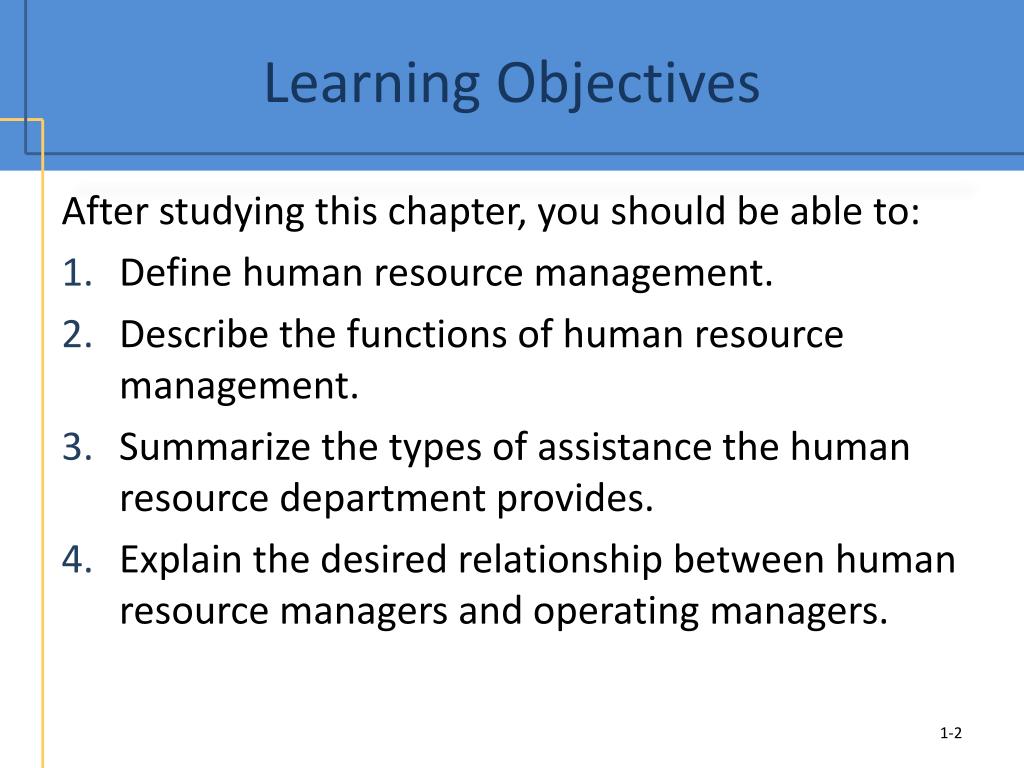 Learning Objectives

After studying this chapter, you should be able to:

1. Define human resource management.
2. Describe the functions of human resource management.
3. Summarize the types of assistance the human resource department provides.
4. Explain the desired relationship between human resource managers and operating managers.

1-2